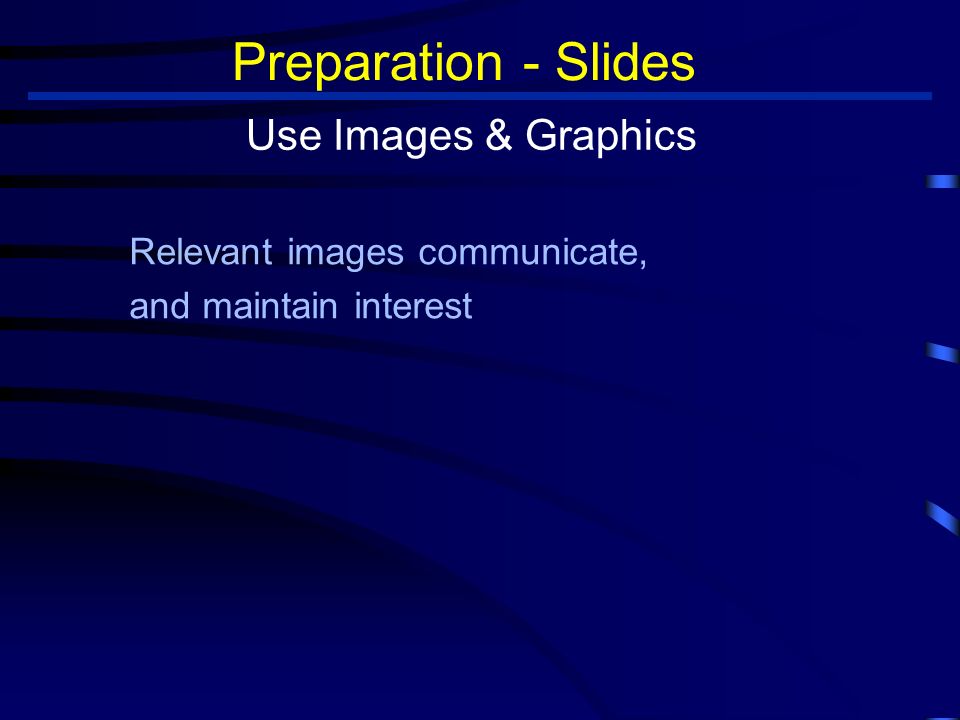 Preparation - Slides

Use Images & Graphics

Relevant images communicate, and maintain interest